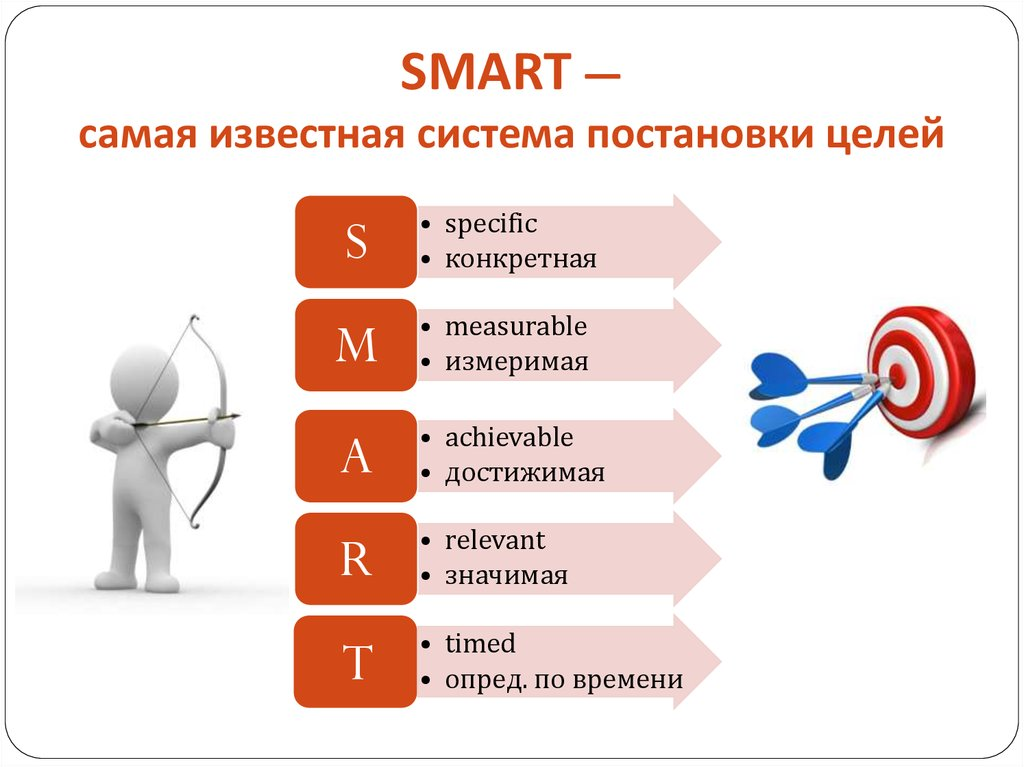 SMART —
самая известная система постановки целей

S
• specific
• конкретная

M
• measurable
• измеримая

A
• achievable
• достижимая

R
• relevant
• значимая

T
• timed
• опред. по времени